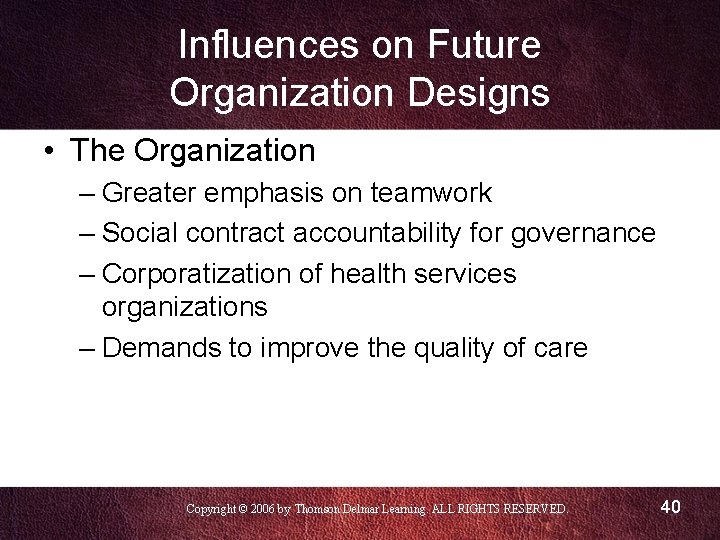 Influences on Future Organization Designs

• The Organization
– Greater emphasis on teamwork
– Social contract accountability for governance
– Corporatization of health services organizations
– Demands to improve the quality of care

Copyright © 2006 by Thomson Delmar Learning. ALL RIGHTS RESERVED.

40